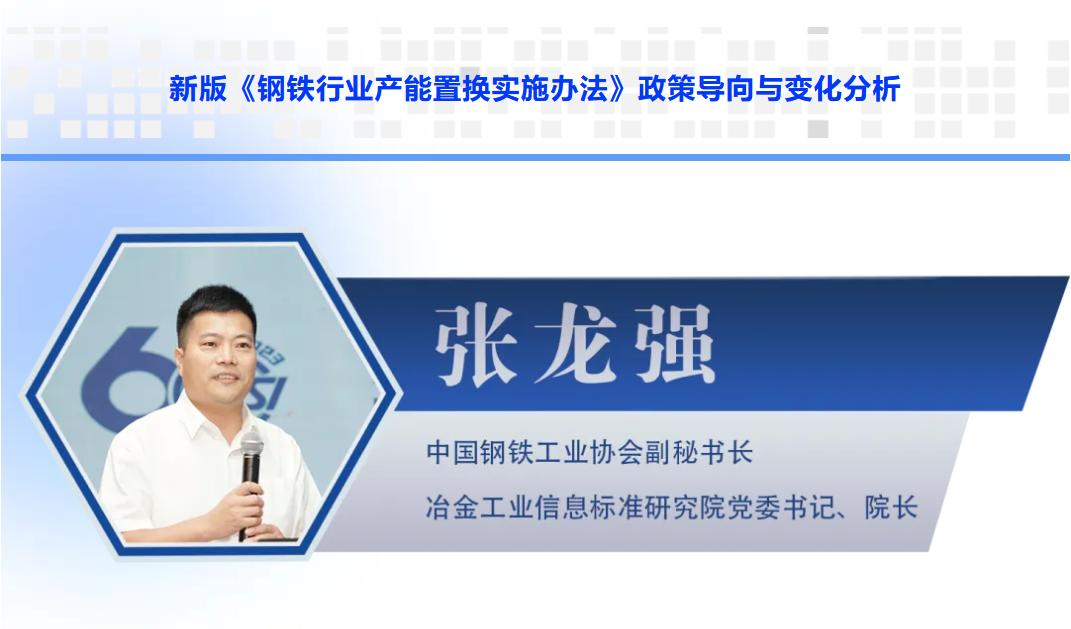 新版《钢铁行业产能置换实施办法》政策导向与变化分析

张龙强

中国钢铁工业协会副秘书长

冶金工业信息标准研究院党委书记、院长